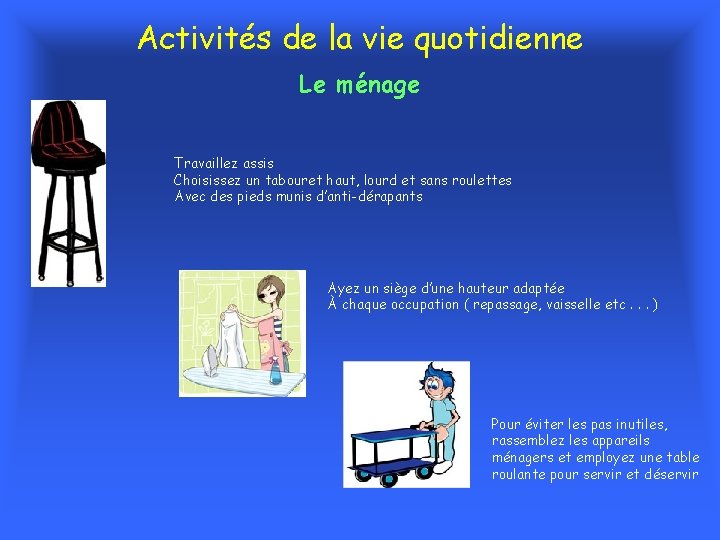 Activités de la vie quotidienne

Le ménage

Travaillez assis
Choisissez un tabouret haut, lourd et sans roulettes
Avec des pieds munis d'anti-dérapants

Ayez un siège d'une hauteur adaptée
À chaque occupation ( repassage, vaisselle etc . . . )

Pour éviter les pas inutiles, rassemblez les appareils ménagers et employez une table roulante pour servir et déservir